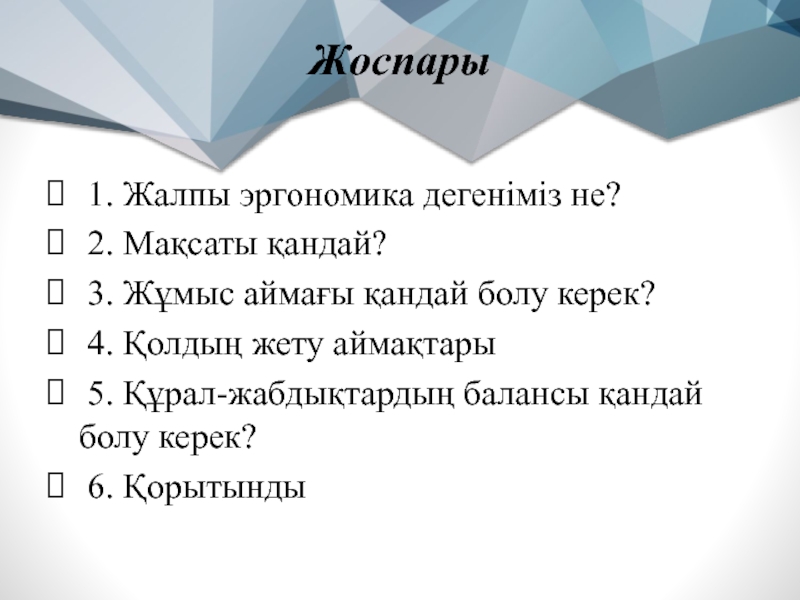 Жоспары

1. Жалпы эргономика дегеніміз не?

2. Мақсаты қандай?

3. Жұмыс аймағы қандай болу керек?

4. Қолдың жету аймақтары

5. Құрал-жабдықтардың балансы қандай болу керек?

6. Қорытынды